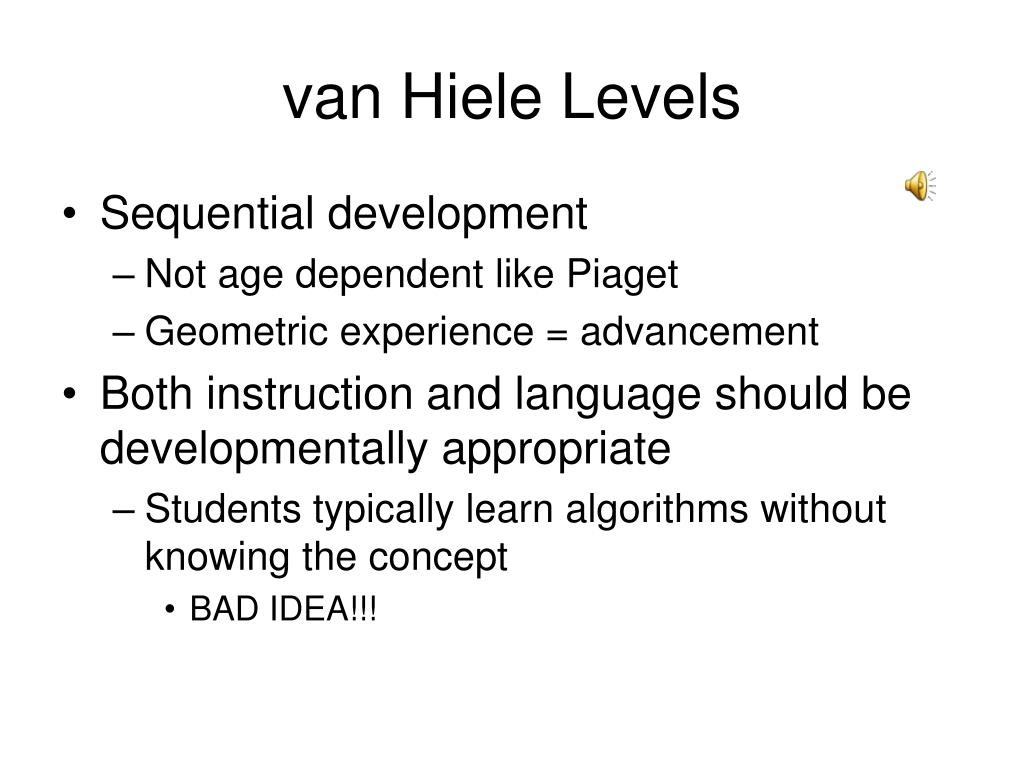 van Hiele Levels

• Sequential development
– Not age dependent like Piaget
– Geometric experience = advancement
• Both instruction and language should be developmentally appropriate
– Students typically learn algorithms without knowing the concept
• BAD IDEA!!!